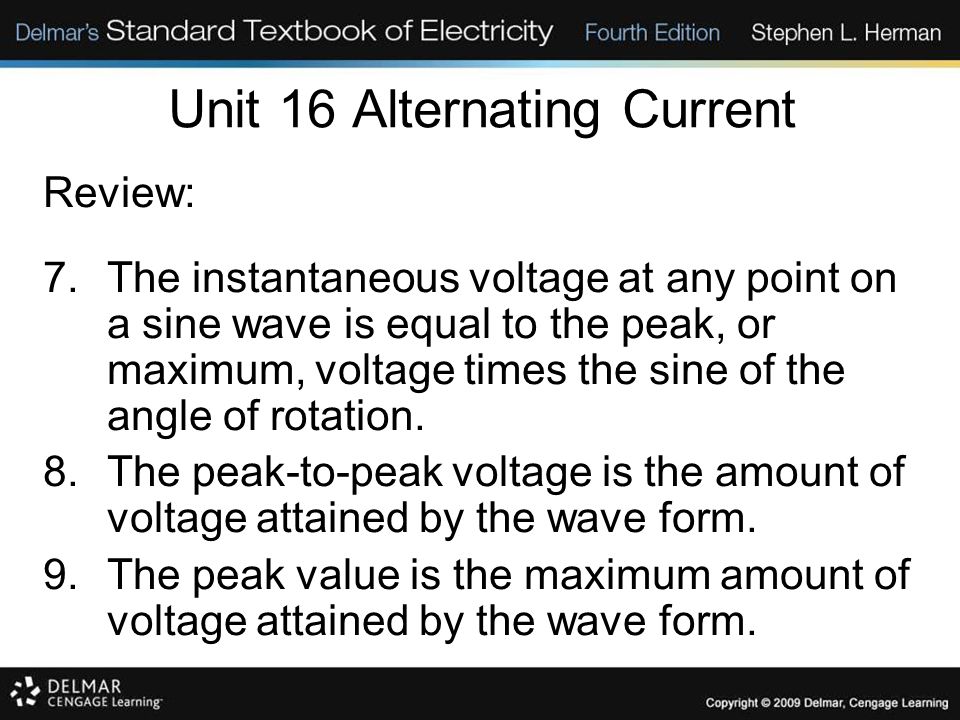 Delmar's Standard Textbook of Electricity Fourth Edition Stephen L. Herman

Unit 16 Alternating Current

Review:

7. The instantaneous voltage at any point on a sine wave is equal to the peak, or maximum, voltage times the sine of the angle of rotation.
8. The peak-to-peak voltage is the amount of voltage attained by the wave form.
9. The peak value is the maximum amount of voltage attained by the wave form.

DELMAR CENGAGE Learning

Copyright © 2009 Delmar, Cengage Learning